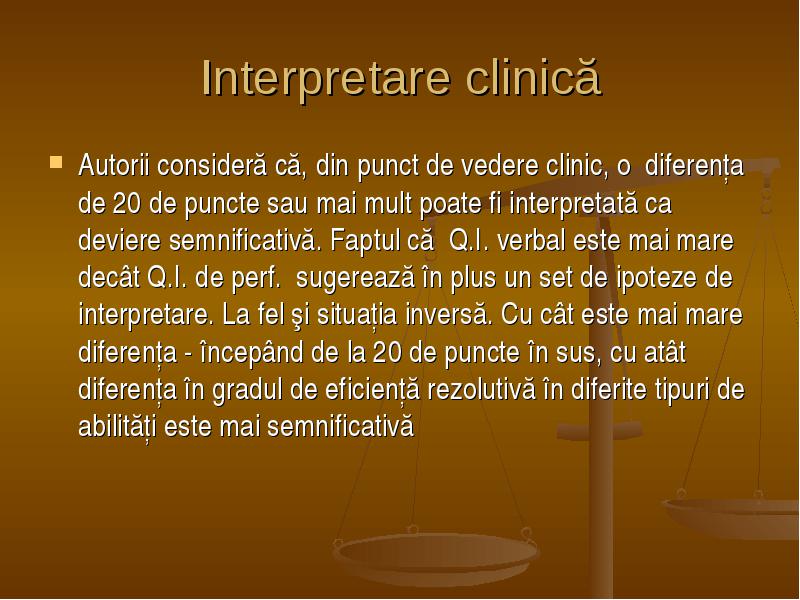 Interpretare clinică

Autorii consideră că, din punct de vedere clinic, o diferența de 20 de puncte sau mai mult poate fi interpretată ca deviere semnificativă. Faptul că Q.I. verbal este mai mare decât Q.I. de perf. sugerează în plus un set de ipoteze de interpretare. La fel şi situația inversă. Cu cât este mai mare diferența - începând de la 20 de puncte în sus, cu atât diferența în gradul de eficiență rezolutivă în diferite tipuri de abilități este mai semnificativă